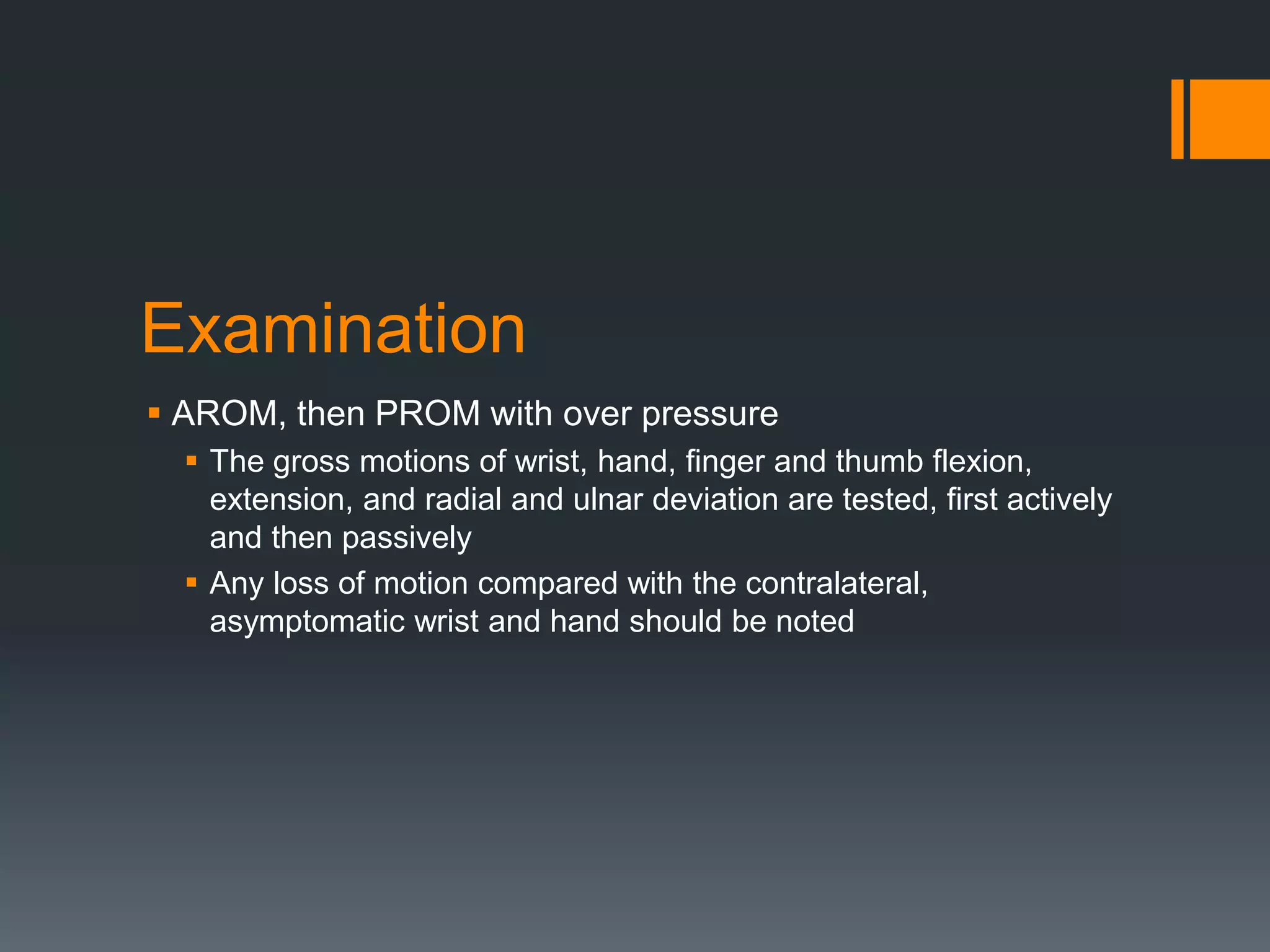 Examination

▪ AROM, then PROM with over pressure

▪ The gross motions of wrist, hand, finger and thumb flexion, extension, and radial and ulnar deviation are tested, first actively and then passively

▪ Any loss of motion compared with the contralateral, asymptomatic wrist and hand should be noted